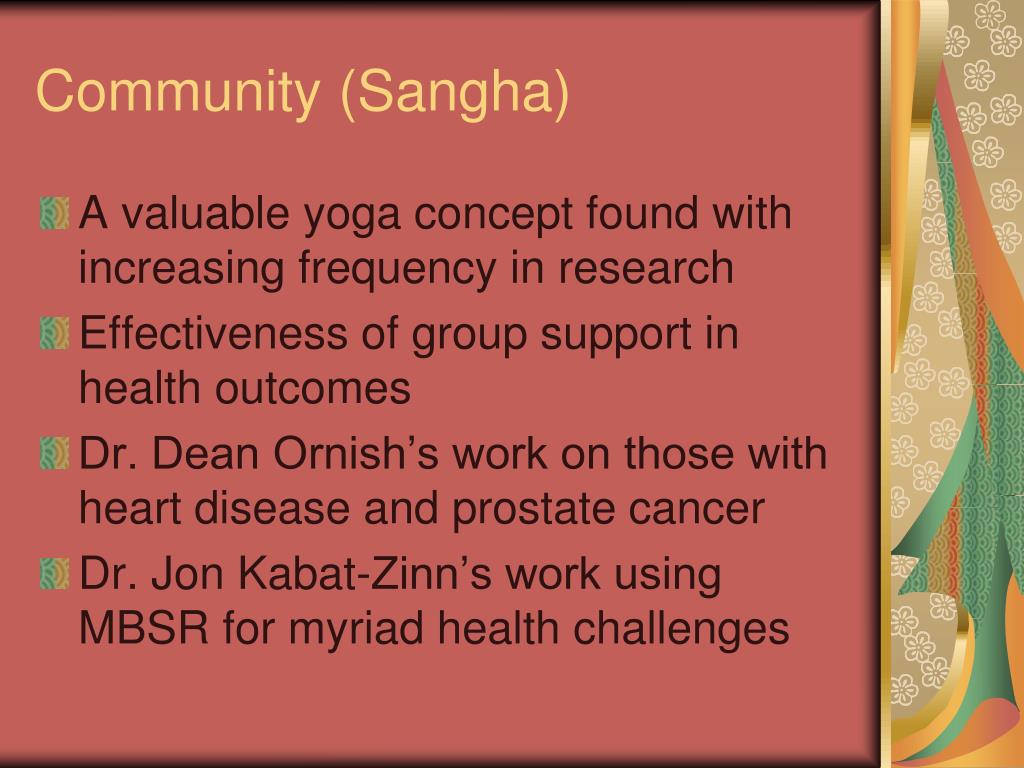 Community (Sangha)

A valuable yoga concept found with increasing frequency in research

Effectiveness of group support in health outcomes

Dr. Dean Ornish’s work on those with heart disease and prostate cancer

Dr. Jon Kabat-Zinn’s work using MBSR for myriad health challenges